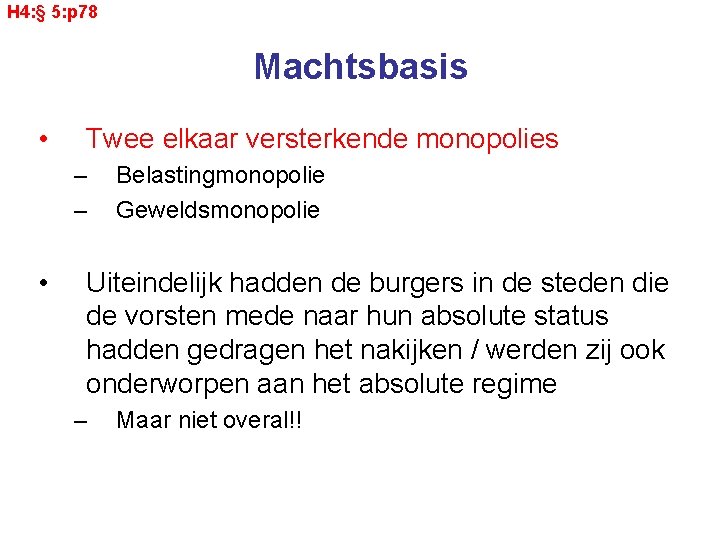 H4:§ 5:p78

Machtsbasis

• Twee elkaar versterkende monopolies
– Belastingmonopolie
– Geweldsmonopolie

• Uiteindelijk hadden de burgers in de steden die de vorsten mede naar hun absolute status hadden gedragen het nakijken / werden zij ook onderworpen aan het absolute regime
– Maar niet overal!!